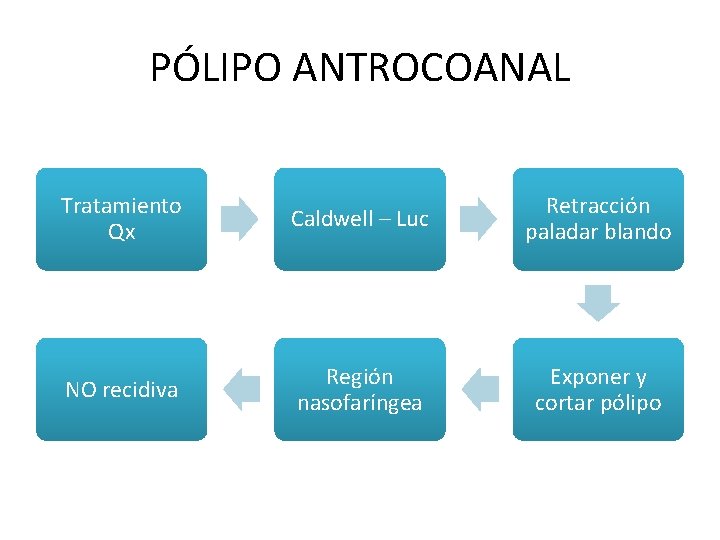 PÓLIPO ANTROCOANAL

Tratamiento Qx

Caldwell – Luc

Retracción paladar blando

Exponer y cortar pólipo

Región nasofaríngea

NO recidiva